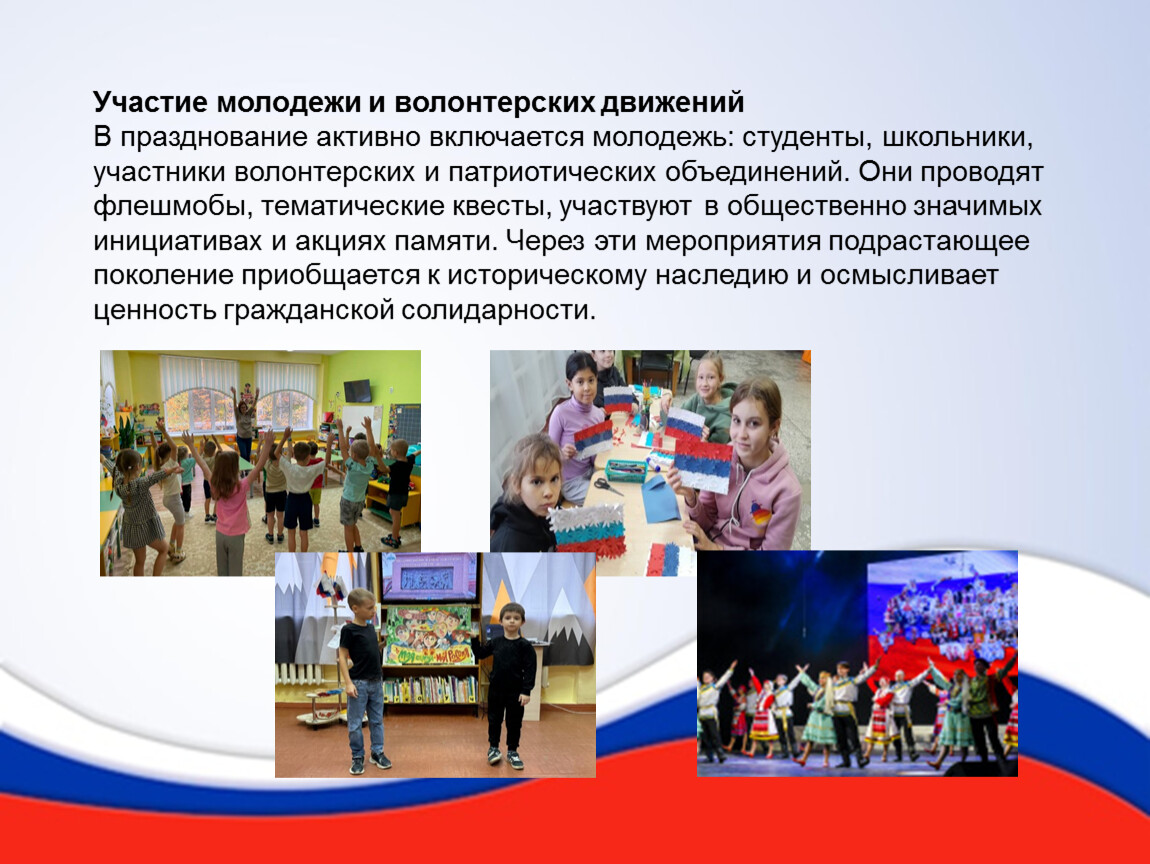 **Участие молодежи и волонтерских движений**
В празднование активно включается молодежь: студенты, школьники, участники волонтерских и патриотических объединений. Они проводят флешмобы, тематические квесты, участвуют в общественно значимых инициативах и акциях памяти. Через эти мероприятия подрастающее поколение приобщается к историческому наследию и осмысливает ценность гражданской солидарности.